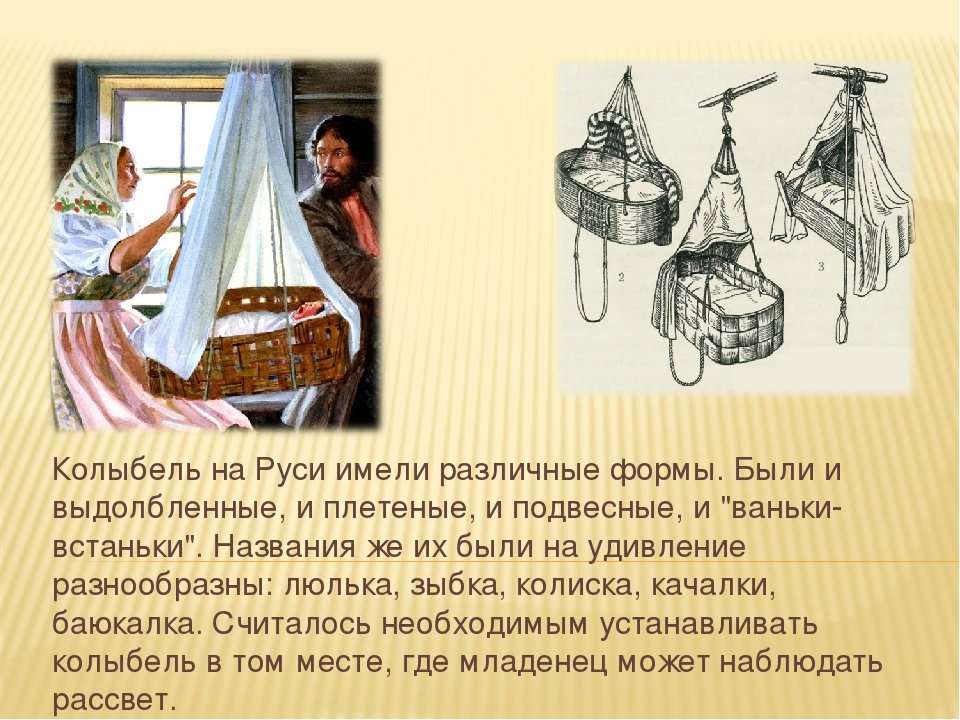 2

3

Колыбель на Руси имели различные формы. Были и выдолбленные, и плетеные, и подвесные, и "ваньки-встаньки". Названия же их были на удивление разнообразны: люлька, зыбка, колиска, качалки, баюкалка. Считалось необходимым устанавливать колыбель в том месте, где младенец может наблюдать рассвет.